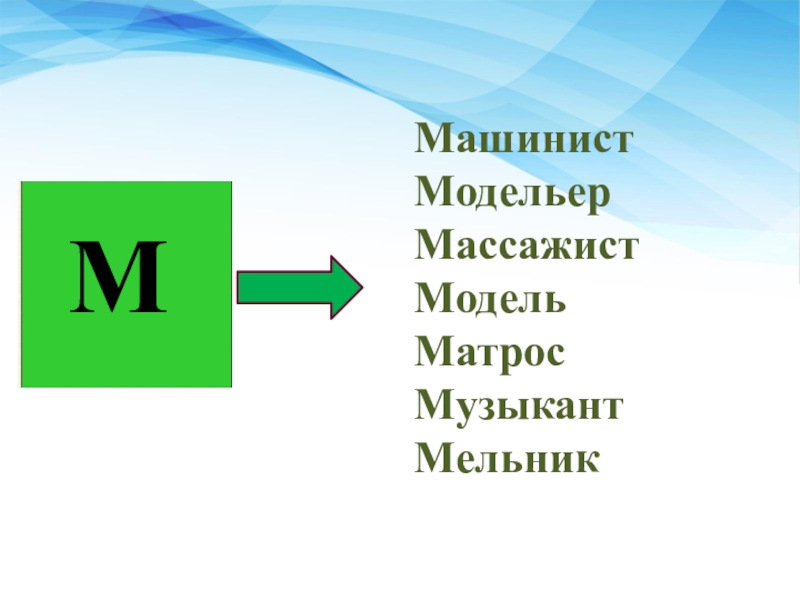 М

Машинист
Модельер
Массажист
Модель
Матрос
Музыкант
Мельник